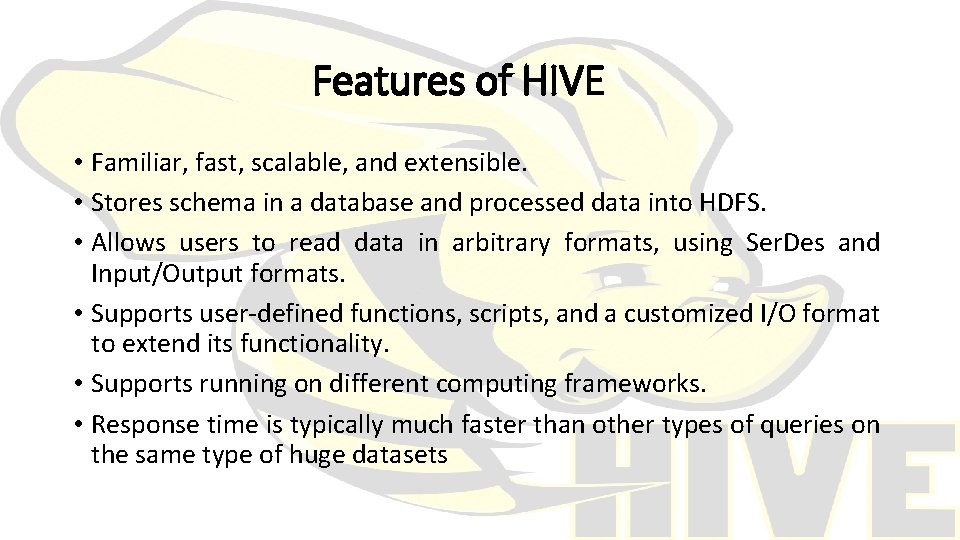 Features of HIVE

• Familiar, fast, scalable, and extensible.
• Stores schema in a database and processed data into HDFS.
• Allows users to read data in arbitrary formats, using SerDes and Input/Output formats.
• Supports user-defined functions, scripts, and a customized I/O format to extend its functionality.
• Supports running on different computing frameworks.
• Response time is typically much faster than other types of queries on the same type of huge datasets

HIVE